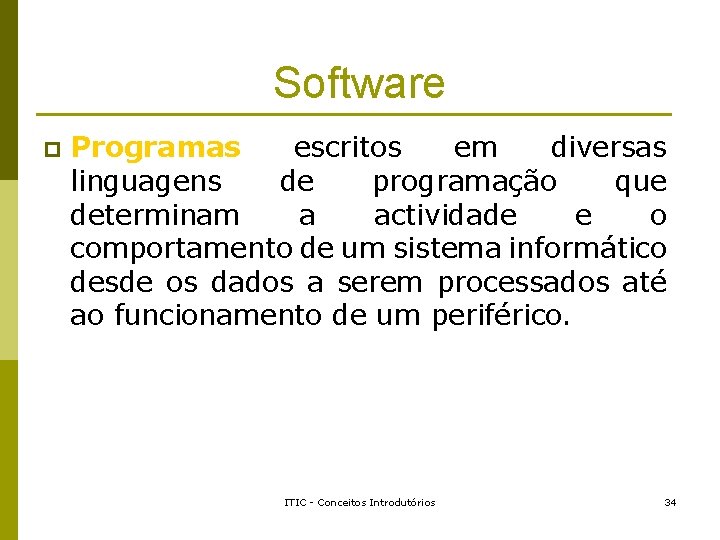 Software

Programas escritos em diversas linguagens de programação que determinam a actividade e o comportamento de um sistema informático desde os dados a serem processados até ao funcionamento de um periférico.

ITIC - Conceitos Introdutórios

34